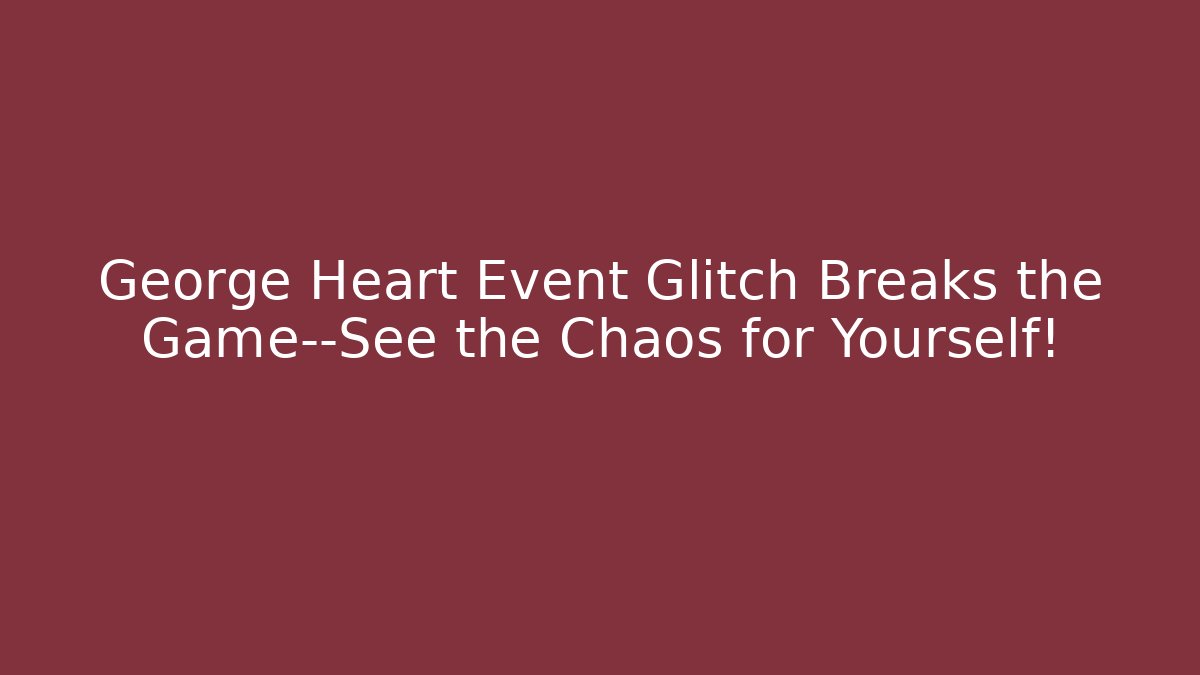 George Heart Event Glitch Breaks the Game--See the Chaos for Yourself!